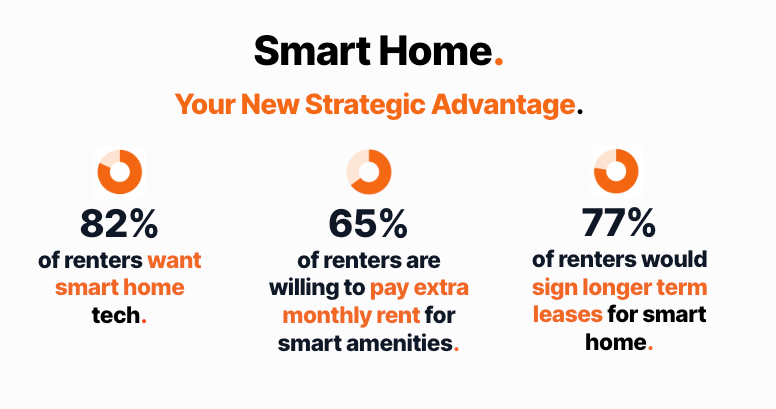 Smart Home.

Your New Strategic Advantage.

82%
of renters want smart home tech.

65%
of renters are willing to pay extra monthly rent for smart amenities.

77%
of renters would sign longer term leases for smart home.